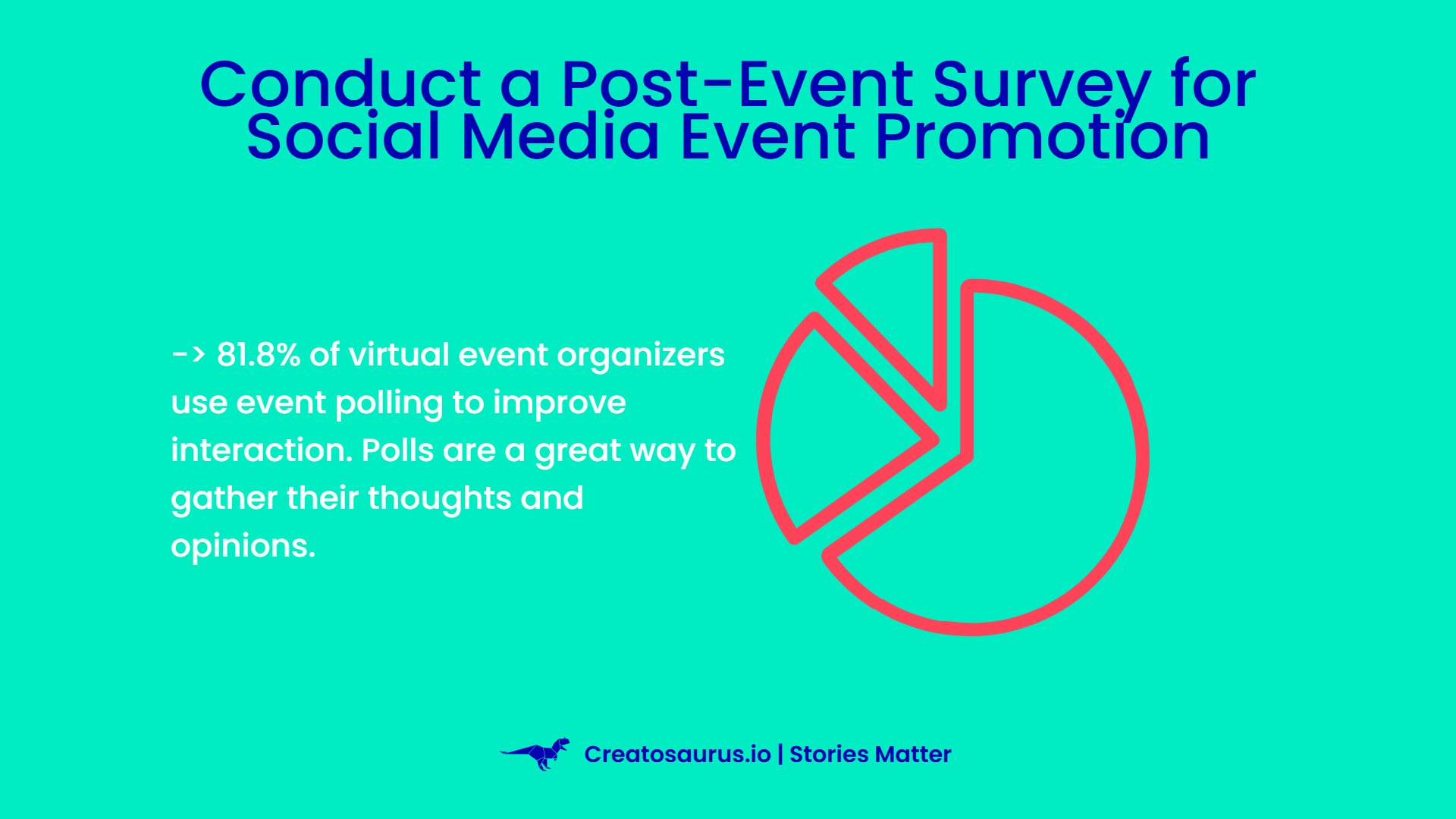 Conduct a Post-Event Survey for Social Media Event Promotion

-> 81.8% of virtual event organizers use event polling to improve interaction. Polls are a great way to gather their thoughts and opinions.

Creatosaurus.io | Stories Matter